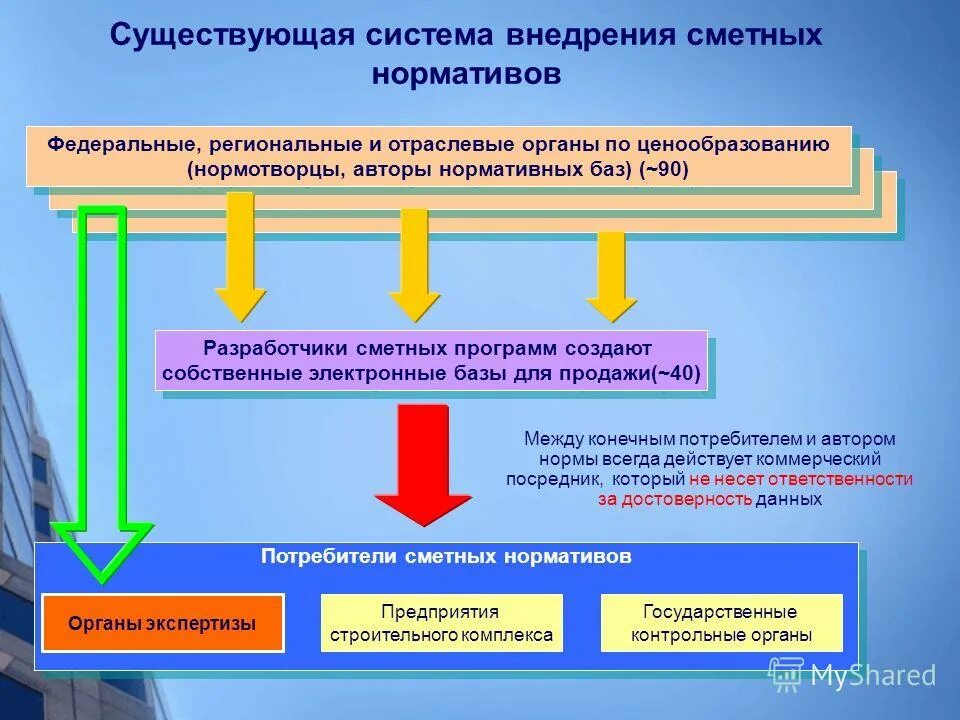 Существующая система внедрения сметных нормативов

Федеральные, региональные и отраслевые органы по ценообразованию (нормотворцы, авторы нормативных баз) (~90)

Разработчики сметных программ создают собственные электронные базы для продажи(~40)

Между конечным потребителем и автором нормы всегда действует коммерческий посредник, который не несет ответственности за достоверность данных

Потребители сметных нормативов

Органы экспертизы

Предприятия строительного комплекса

Государственные контрольные органы

MyShared